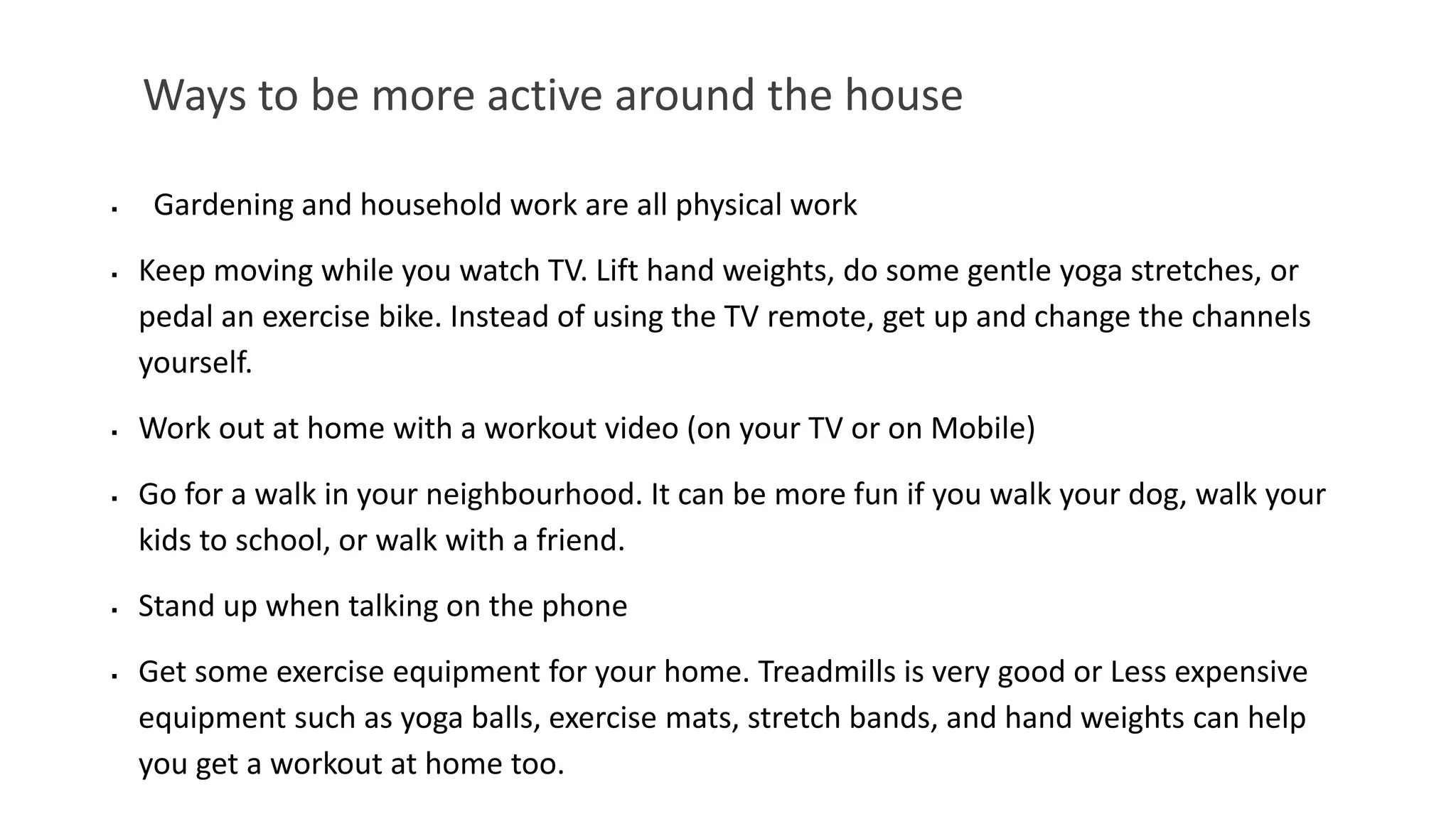 Ways to be more active around the house

▪ Gardening and household work are all physical work

▪ Keep moving while you watch TV. Lift hand weights, do some gentle yoga stretches, or pedal an exercise bike. Instead of using the TV remote, get up and change the channels yourself.

▪ Work out at home with a workout video (on your TV or on Mobile)

▪ Go for a walk in your neighbourhood. It can be more fun if you walk your dog, walk your kids to school, or walk with a friend.

▪ Stand up when talking on the phone

▪ Get some exercise equipment for your home. Treadmills is very good or Less expensive equipment such as yoga balls, exercise mats, stretch bands, and hand weights can help you get a workout at home too.